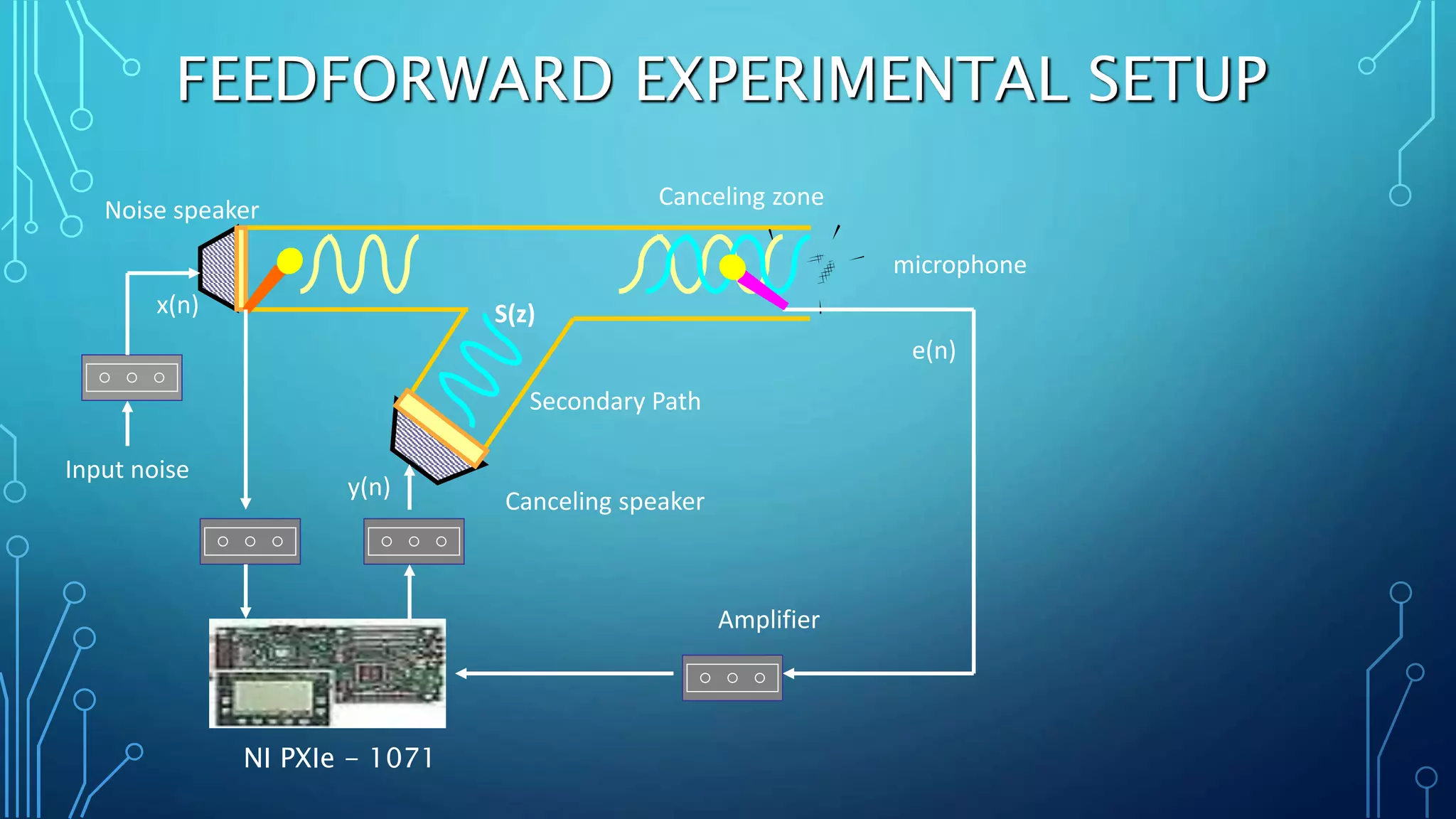 FEEDFORWARD EXPERIMENTAL SETUP

Noise speaker

Canceling zone

microphone

x(n)

S(z)

e(n)

Secondary Path

Input noise

y(n)

Canceling speaker

Amplifier

NI PXIe – 1071